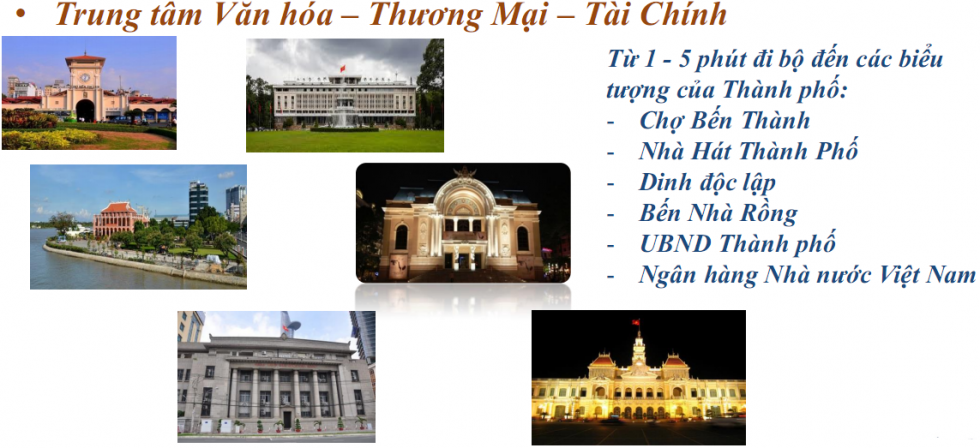 • Trung tâm Văn hóa – Thương Mại – Tài Chính

Từ 1 - 5 phút đi bộ đến các biểu tượng của Thành phố:
- Chợ Bến Thành
- Nhà Hát Thành Phố
- Dinh độc lập
- Bến Nhà Rồng
- UBND Thành phố
- Ngân hàng Nhà nước Việt Nam